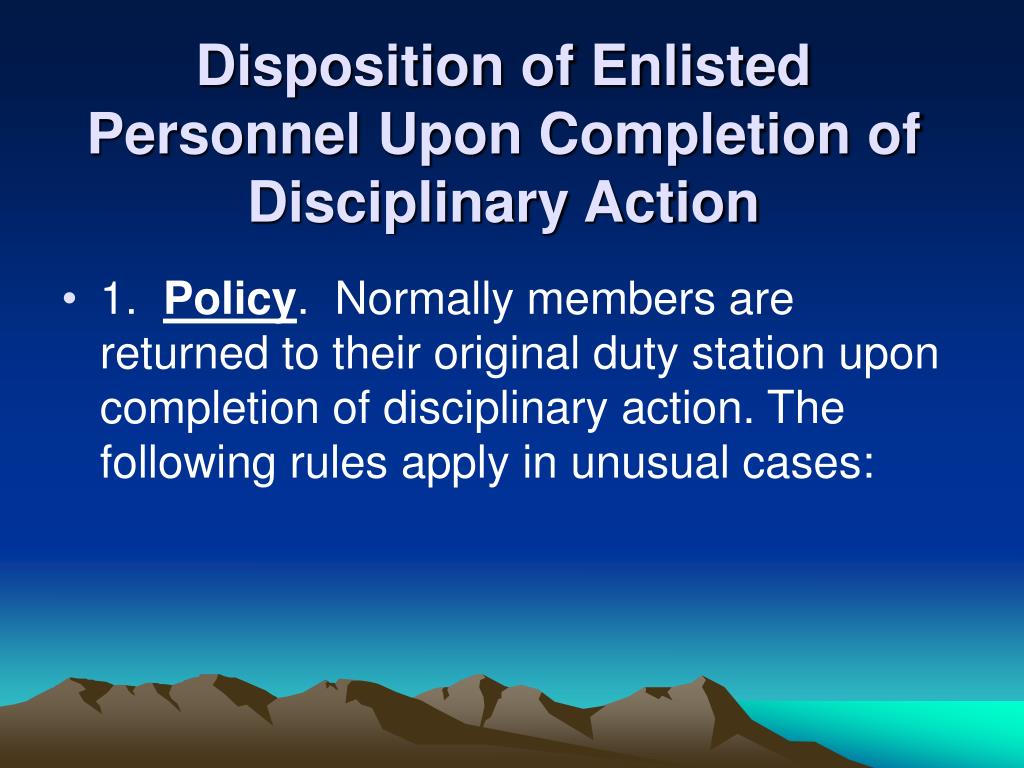 Disposition of Enlisted Personnel Upon Completion of Disciplinary Action

• 1. Policy. Normally members are returned to their original duty station upon completion of disciplinary action. The following rules apply in unusual cases: